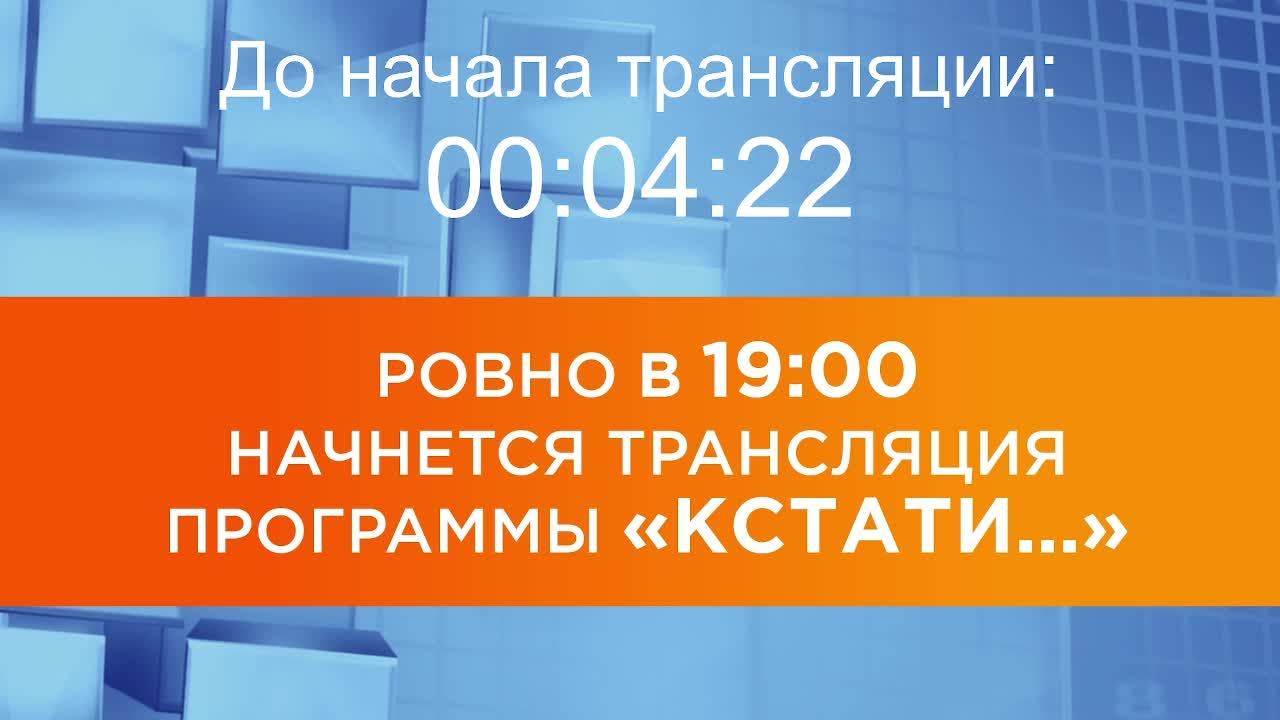 До начала трансляции:
00:04:22

РОВНО В 19:00
НАЧНЕТСЯ ТРАНСЛЯЦИЯ
ПРОГРАММЫ «КСТАТИ...»